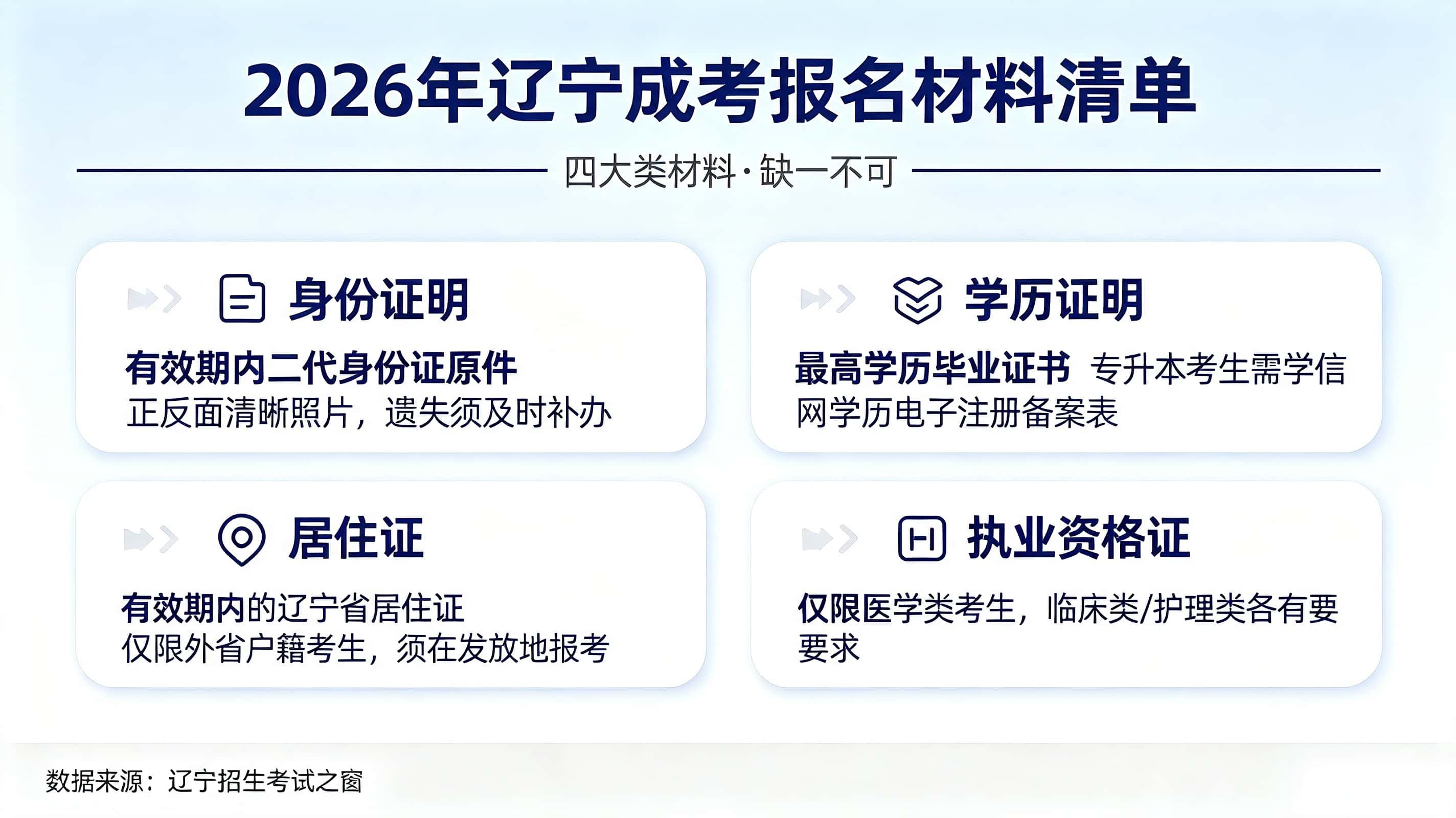 2026年辽宁成考报名材料清单

四大类材料·缺一不可

身份证明

有效期内二代身份证原件
正反面清晰照片，遗失须及时补办

学历证明

最高学历毕业证书 专升本考生需学信网学历电子注册备案表

居住证

有效期内的辽宁省居住证
仅限外省户籍考生，须在发放地报考

执业资格证

仅限医学类考生，临床类/护理类各有要求

数据来源：辽宁招生考试之窗